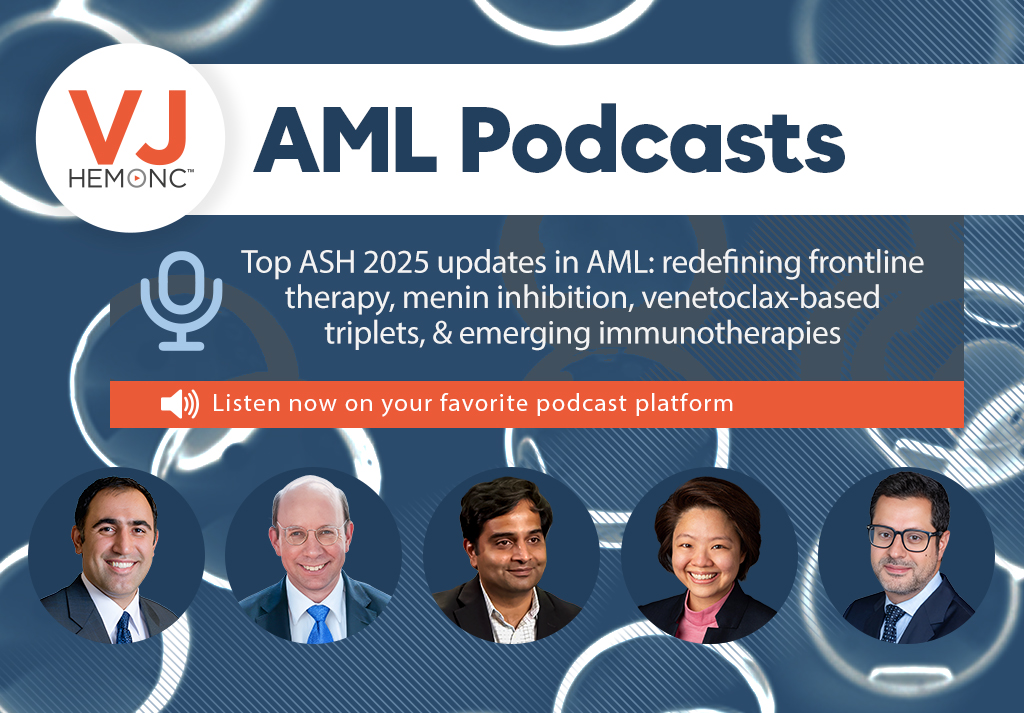 VJ HEMONC™

AML Podcasts

Top ASH 2025 updates in AML: redefining frontline therapy, menin inhibition, venetoclax-based triplets, & emerging immunotherapies

Listen now on your favorite podcast platform